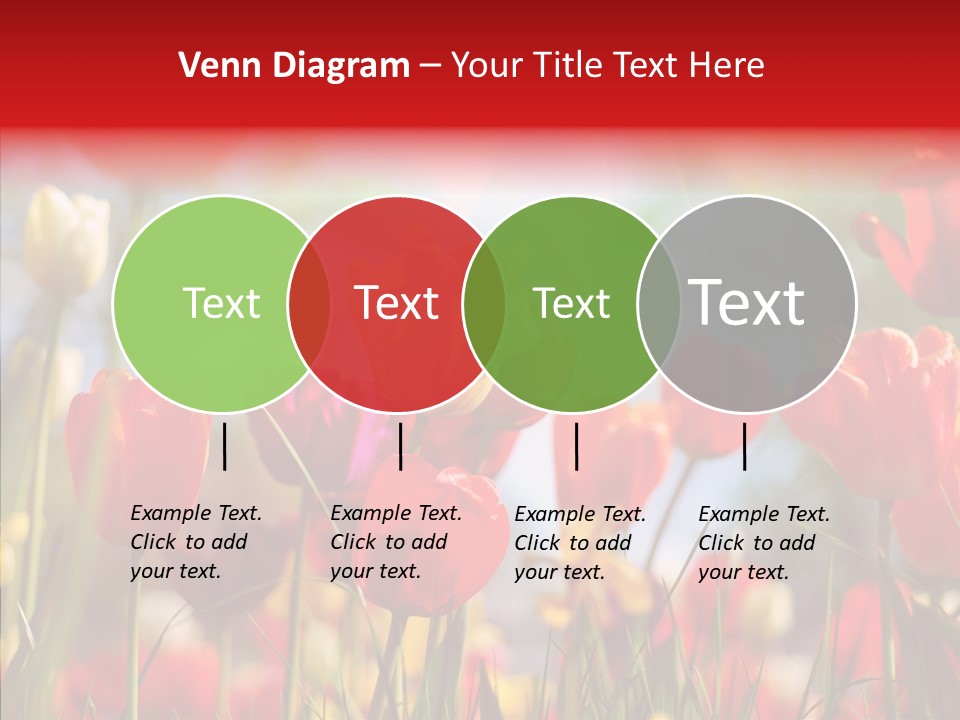 Venn Diagram – Your Title Text Here

Text

Text

Text

Text

Example Text. Click to add your text.

Example Text. Click to add your text.

Example Text. Click to add your text.

Example Text. Click to add your text.